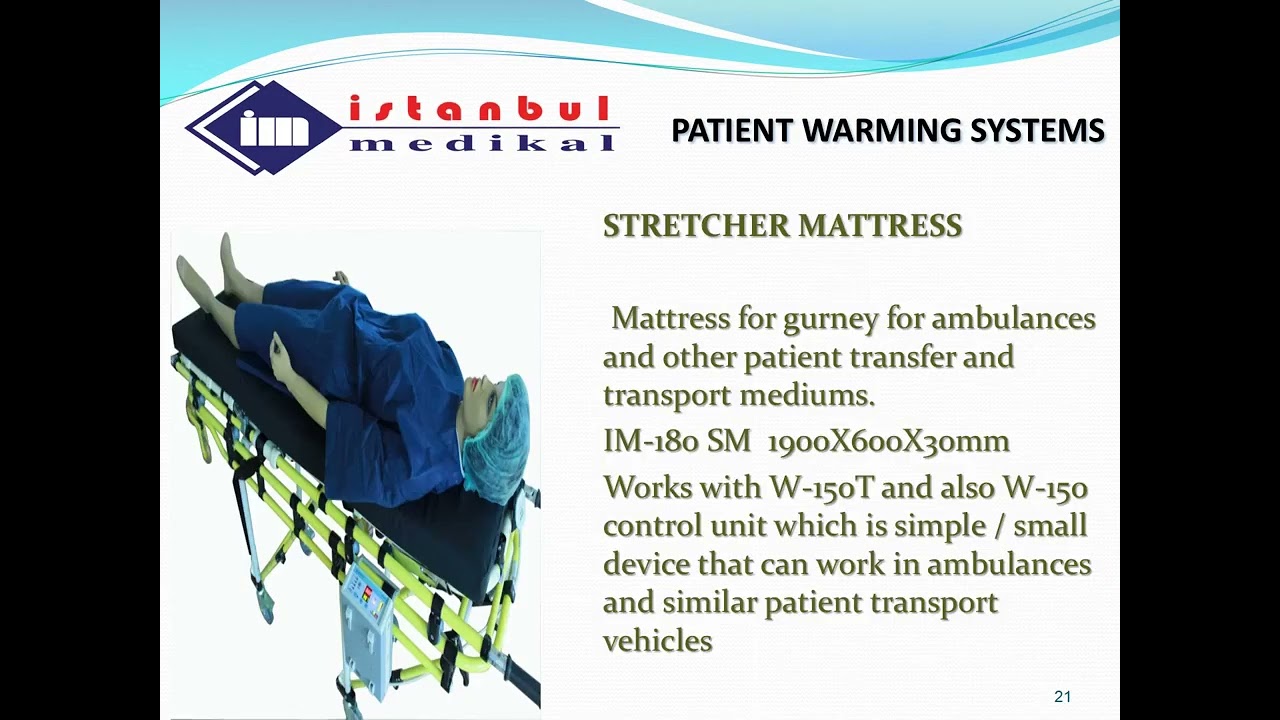 im istanbul medikal

PATIENT WARMING SYSTEMS

STRETCHER MATTRESS

Mattress for gurney for ambulances and other patient transfer and transport mediums.

IM-180 SM 1900X600X30mm

Works with W-150T and also W-150 control unit which is simple / small device that can work in ambulances and similar patient transport vehicles

21